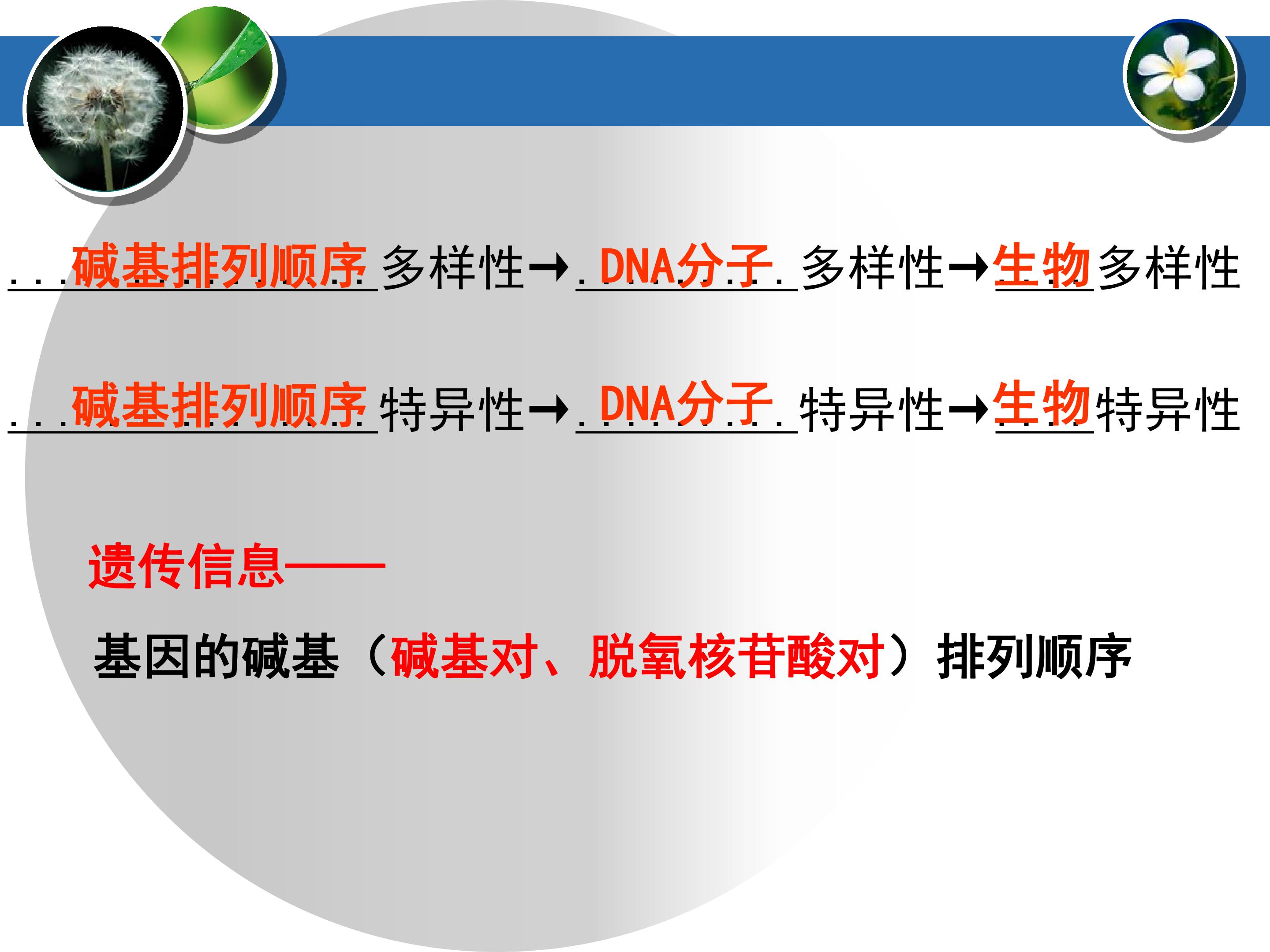 碱基排列顺序多样性→DNA分子多样性→生物多样性

碱基排列顺序特异性→DNA分子特异性→生物特异性

遗传信息——

基因的碱基（碱基对、脱氧核苷酸对）排列顺序